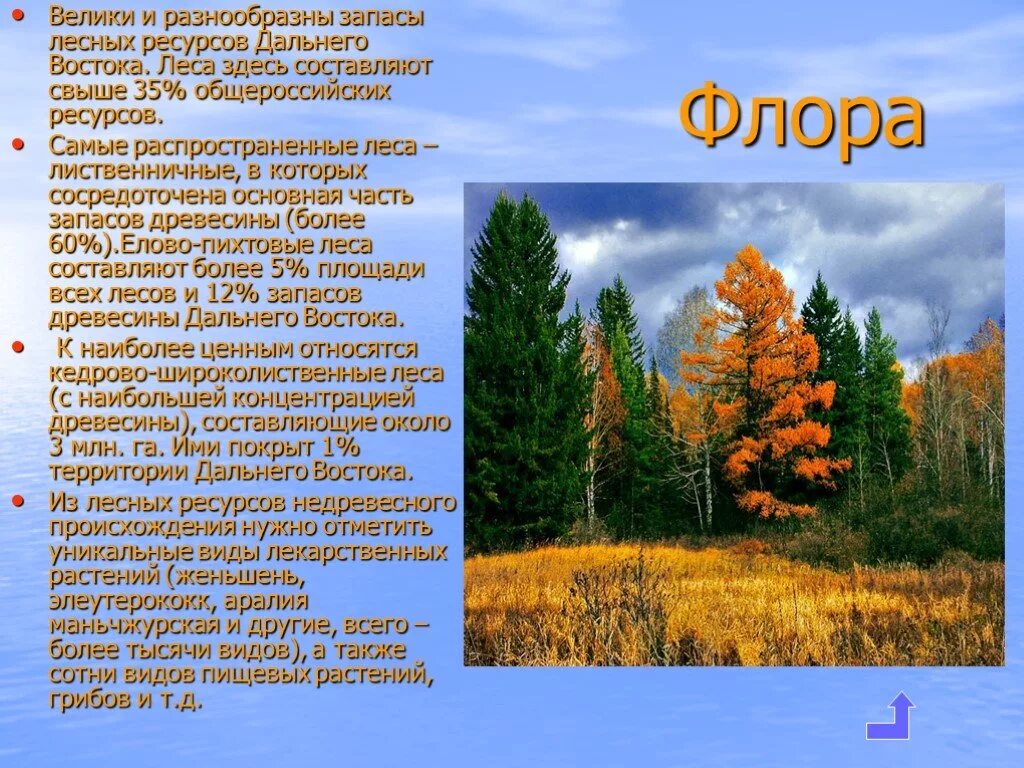 Флора

• Велики и разнообразны запасы лесных ресурсов Дальнего Востока. Леса здесь составляют свыше 35% общероссийских ресурсов.
• Самые распространенные леса – лиственничные, в которых сосредоточена основная часть запасов древесины (более 60%).Елово-пихтовые леса составляют более 5% площади всех лесов и 12% запасов древесины Дальнего Востока.
• К наиболее ценным относятся кедрово-широколиственные леса (с наибольшей концентрацией древесины), составляющие около 3 млн. га. Ими покрыт 1% территории Дальнего Востока.
• Из лесных ресурсов недревесного происхождения нужно отметить уникальные виды лекарственных растений (женьшень, элеутерококк, аралия маньчжурская и другие, всего – более тысячи видов), а также сотни видов пищевых растений, грибов и т.д.